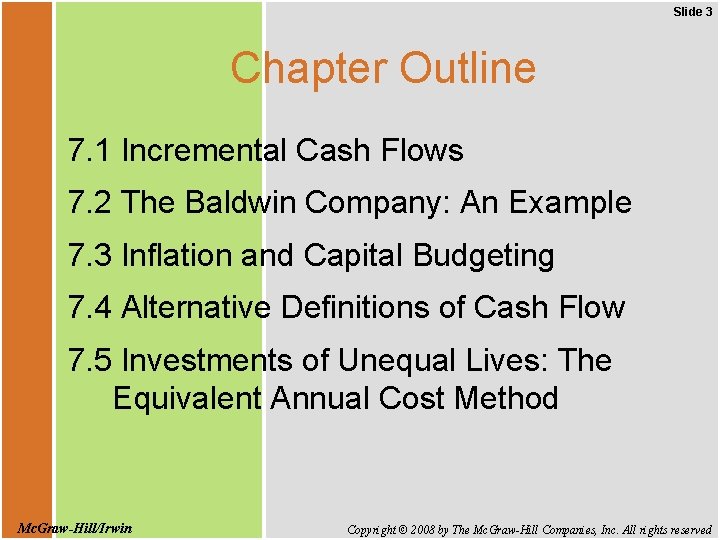 Slide 3

Chapter Outline

7.1 Incremental Cash Flows

7.2 The Baldwin Company: An Example

7.3 Inflation and Capital Budgeting

7.4 Alternative Definitions of Cash Flow

7.5 Investments of Unequal Lives: The Equivalent Annual Cost Method

McGraw-Hill/Irwin

Copyright © 2008 by The McGraw-Hill Companies, Inc. All rights reserved